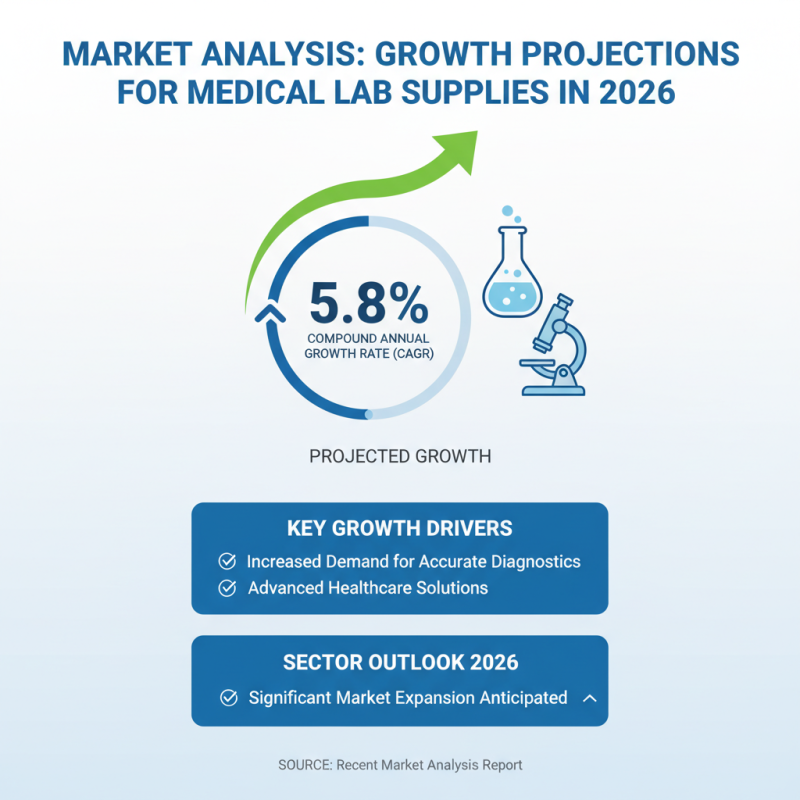 MARKET ANALYSIS: GROWTH PROJECTIONS FOR MEDICAL LAB SUPPLIES IN 2026

5.8%
COMPOUND ANNUAL GROWTH RATE (CAGR)

PROJECTED GROWTH

KEY GROWTH DRIVERS
Increased Demand for Accurate Diagnostics
Advanced Healthcare Solutions

SECTOR OUTLOOK 2026
Significant Market Expansion Anticipated

SOURCE: Recent Market Analysis Report